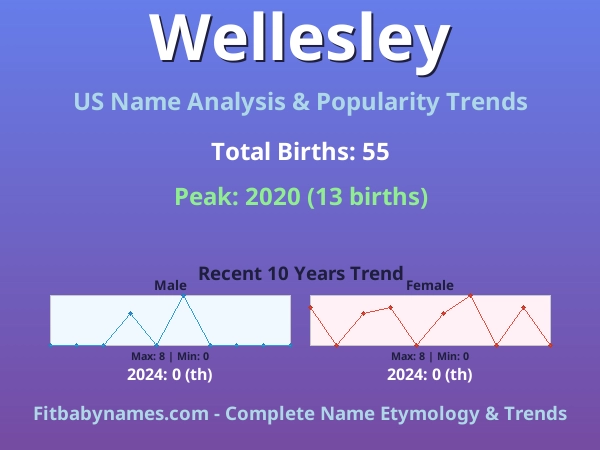 Wellesley

US Name Analysis & Popularity Trends

Total Births: 55

Peak: 2020 (13 births)

Recent 10 Years Trend

Male

Max: 8 | Min: 0

2024: 0 (th)

Female

Max: 8 | Min: 0

2024: 0 (th)

Fitbabynames.com - Complete Name Etymology & Trends